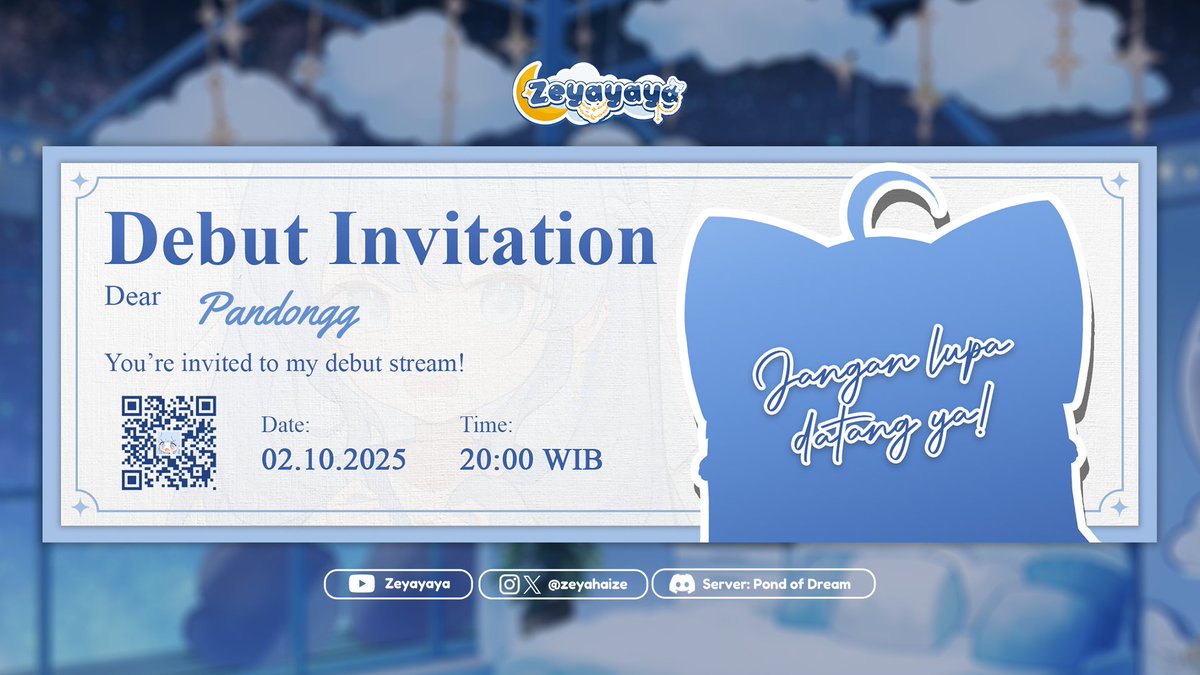 Zeyayaya

Debut Invitation

Dear Pandongg

You're invited to my debut stream!

Date:
02.10.2025

Time:
20:00 WIB

Jangan lupa datang ya!

Zeyayaya
@zeyahaize
Server: Pond of Dream